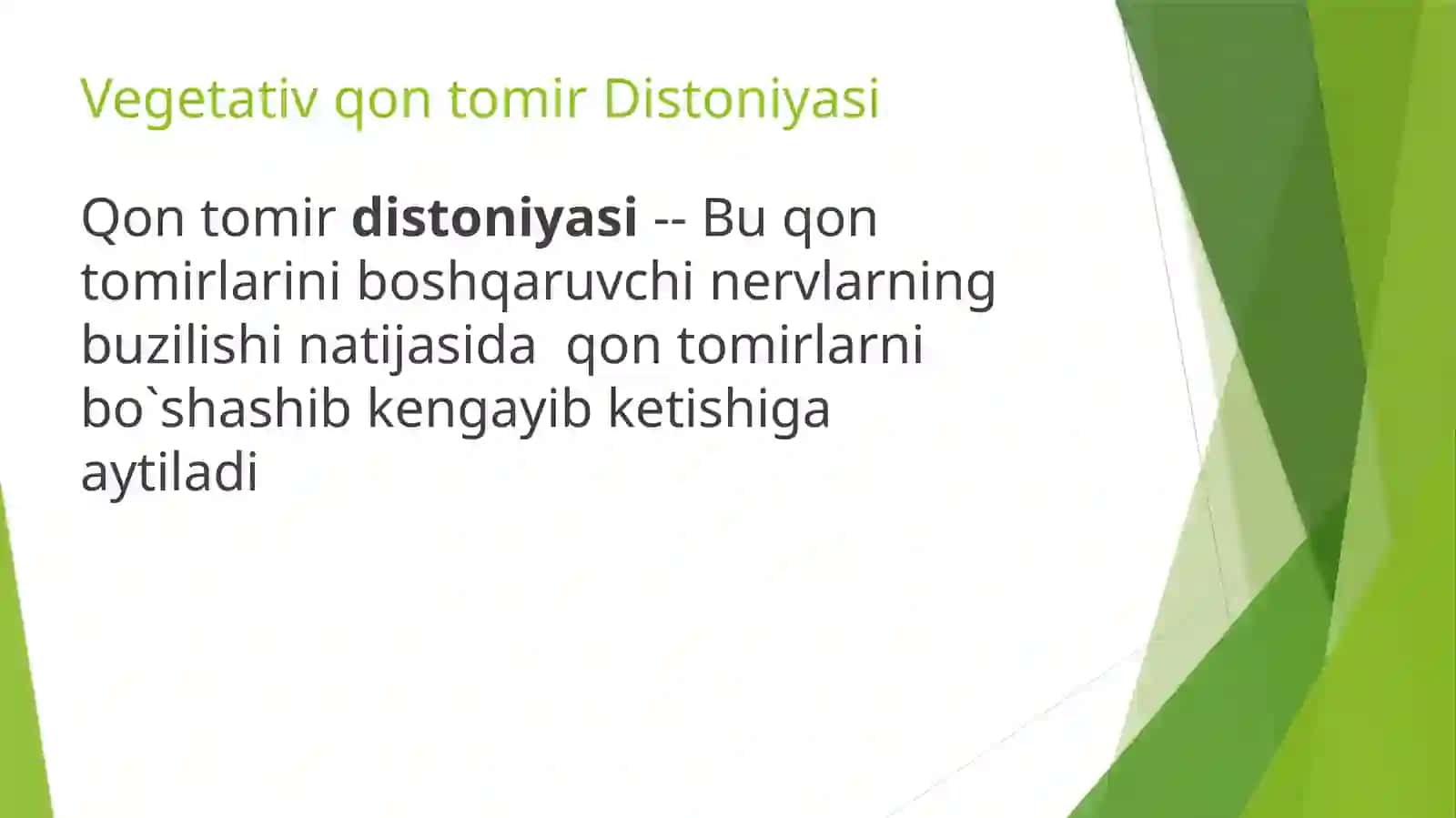 Vegetativ qon tomir Distoniyasi

Qon tomir distoniyasi -- Bu qon tomirlarini boshqaruvchi nervlarning buzilishi natijasida qon tomirlarni bo`shashib kengayib ketishiga aytiladi